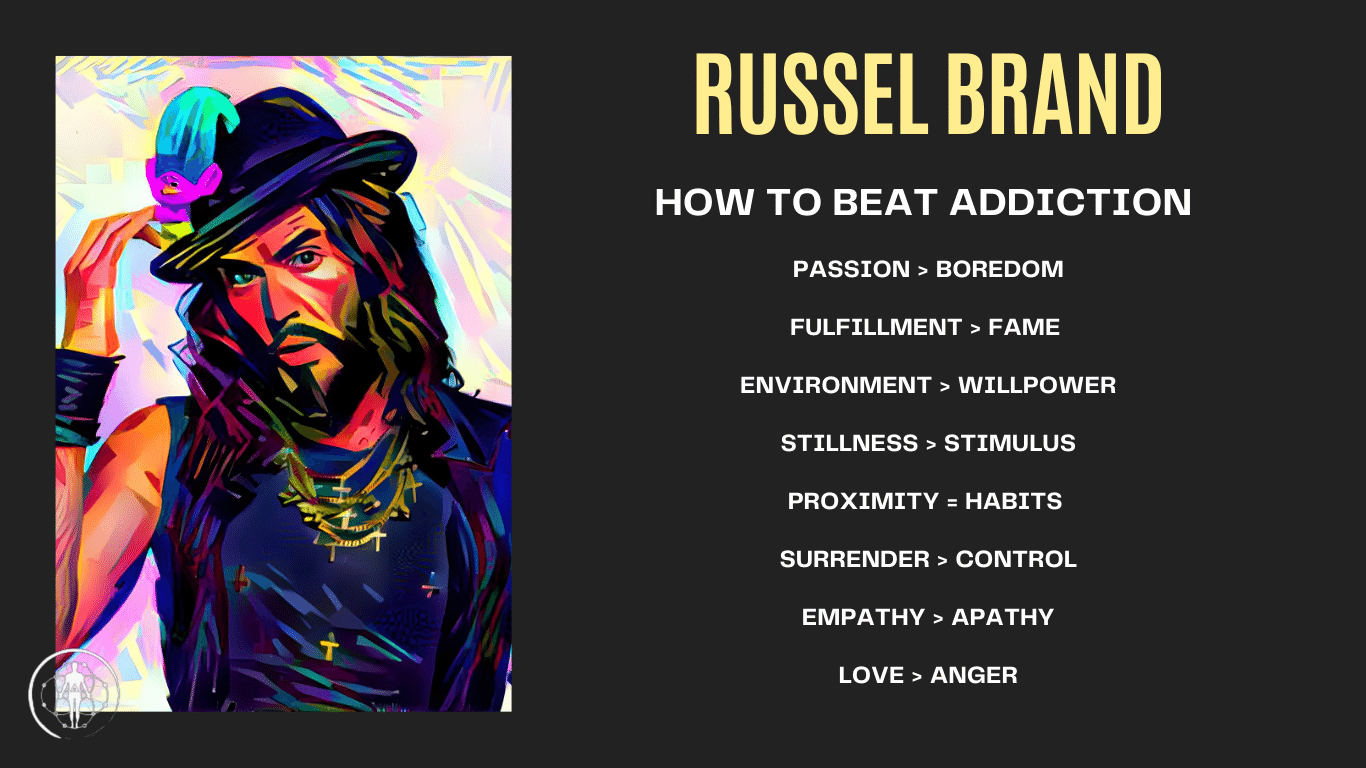 RUSSEL BRAND

HOW TO BEAT ADDICTION

PASSION > BOREDOM

FULFILLMENT > FAME

ENVIRONMENT > WILLPOWER

STILLNESS > STIMULUS

PROXIMITY = HABITS

SURRENDER > CONTROL

EMPATHY > APATHY

LOVE > ANGER